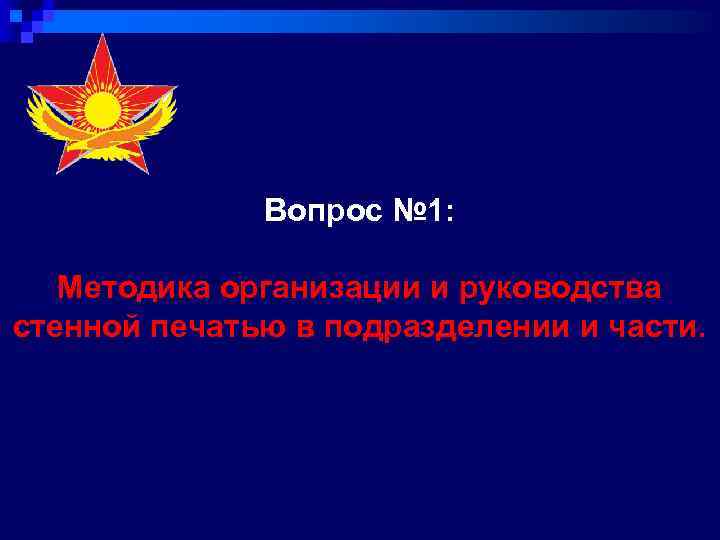 Вопрос №1:

Методика организации и руководства стенной печатью в подразделении и части.